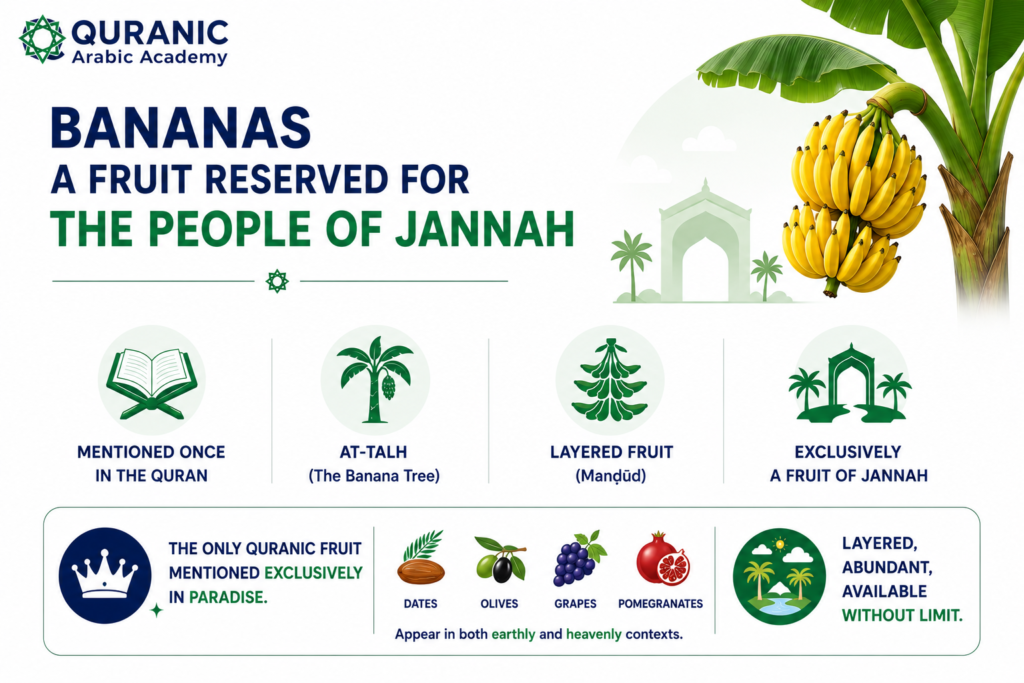 QURANIC
Arabic Academy

BANANAS
A FRUIT RESERVED FOR
THE PEOPLE OF JANNAH

MENTIONED ONCE IN THE QURAN

AT-TALH
(The Banana Tree)

LAYERED FRUIT
(Manḍūd)

EXCLUSIVELY A FRUIT OF JANNAH

THE ONLY QURANIC FRUIT MENTIONED EXCLUSIVELY IN PARADISE.

DATES OLIVES GRAPES POMEGRANATES

Appear in both earthly and heavenly contexts.

LAYERED, ABUNDANT, AVAILABLE WITHOUT LIMIT.